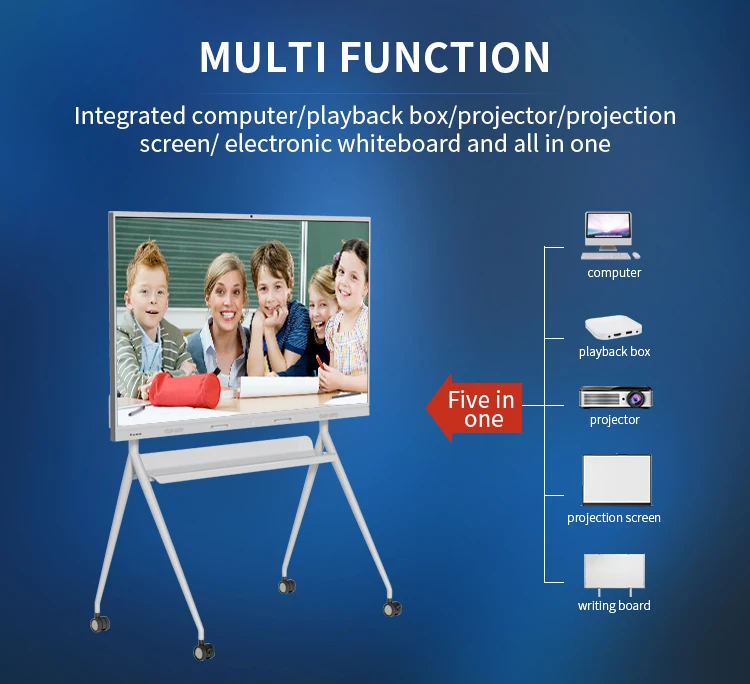 MULTI FUNCTION

Integrated computer/playback box/projector/projection screen/ electronic whiteboard and all in one

Five in one

computer

playback box

projector

projection screen

writing board